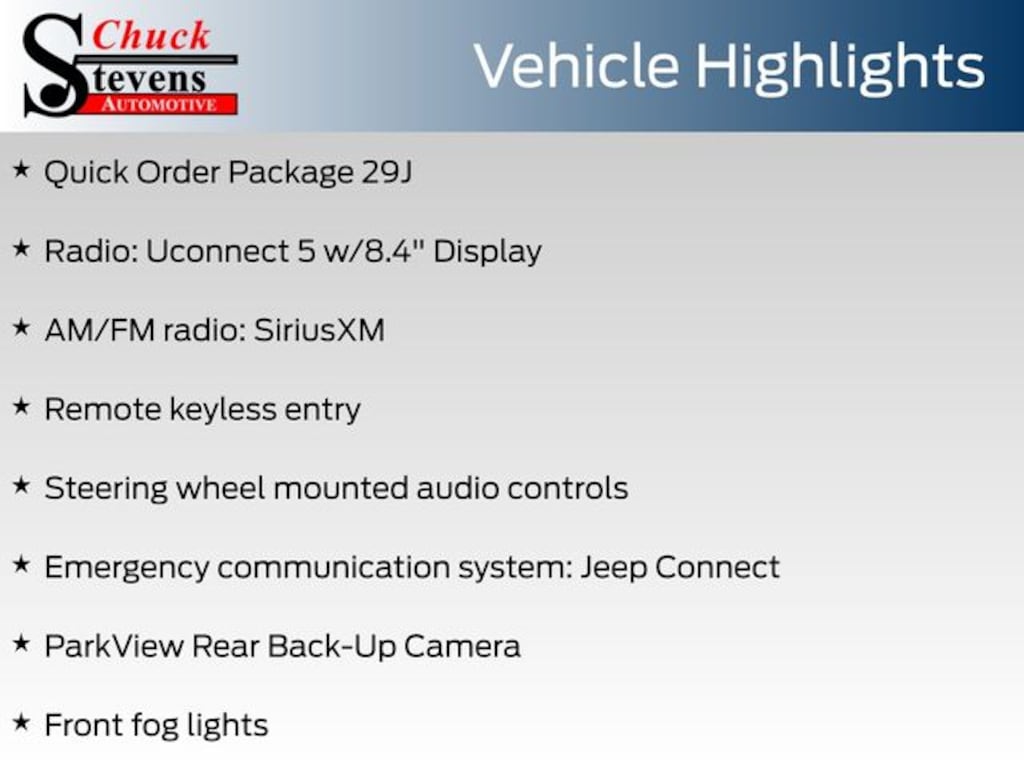 Chuck
Stevens
AUTOMOTIVE

Vehicle Highlights

★ Quick Order Package 29J

★ Radio: Uconnect 5 w/8.4" Display

★ AM/FM radio: SiriusXM

★ Remote keyless entry

★ Steering wheel mounted audio controls

★ Emergency communication system: Jeep Connect

★ ParkView Rear Back-Up Camera

★ Front fog lights